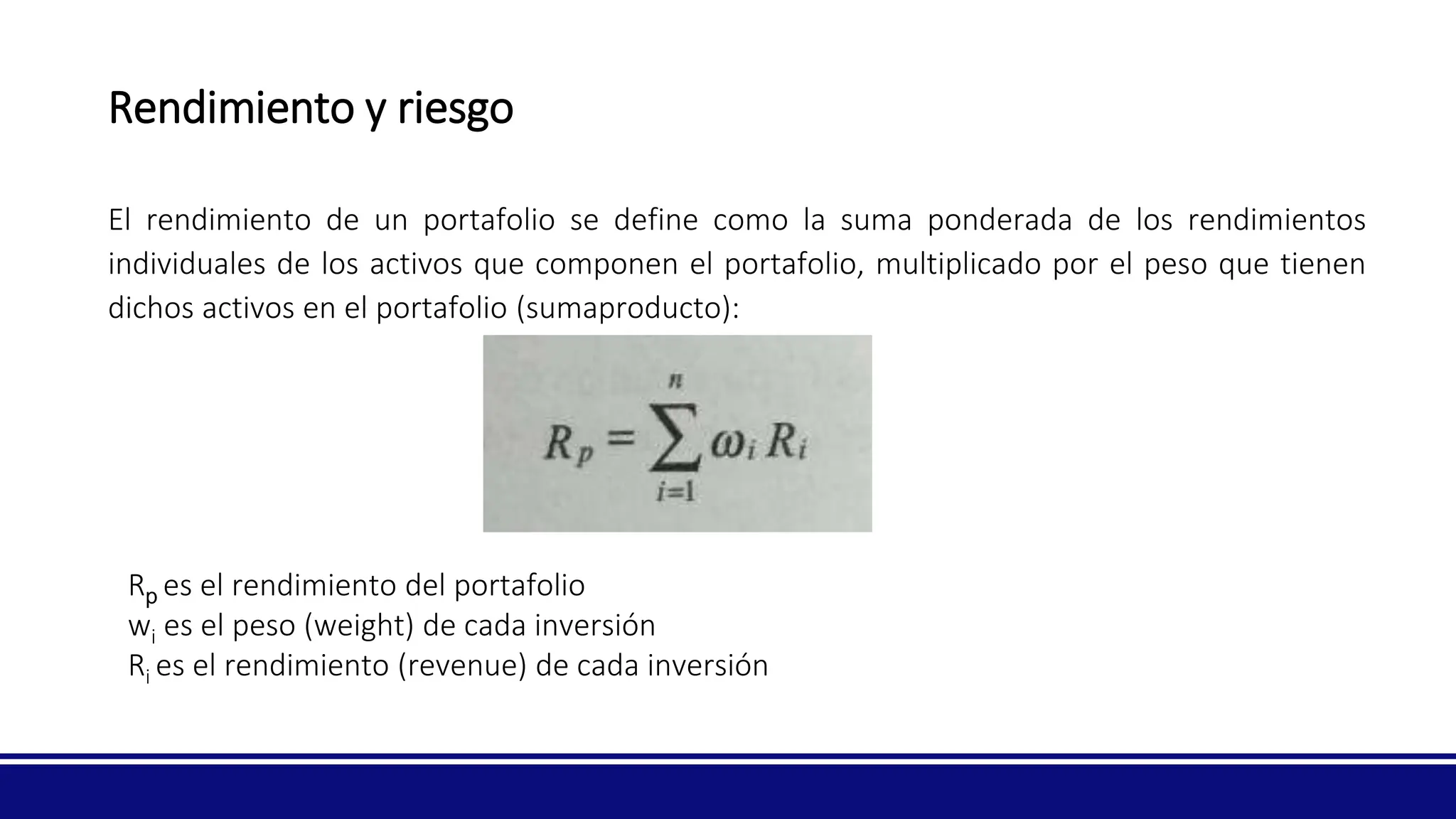 Rendimiento y riesgo

El rendimiento de un portafolio se define como la suma ponderada de los rendimientos individuales de los activos que componen el portafolio, multiplicado por el peso que tienen dichos activos en el portafolio (sumaproducto):

$R_p = \sum_{i=1}^{n} \omega_i R_i$

$R_p$ es el rendimiento del portafolio
$w_i$ es el peso (weight) de cada inversión
$R_i$ es el rendimiento (revenue) de cada inversión